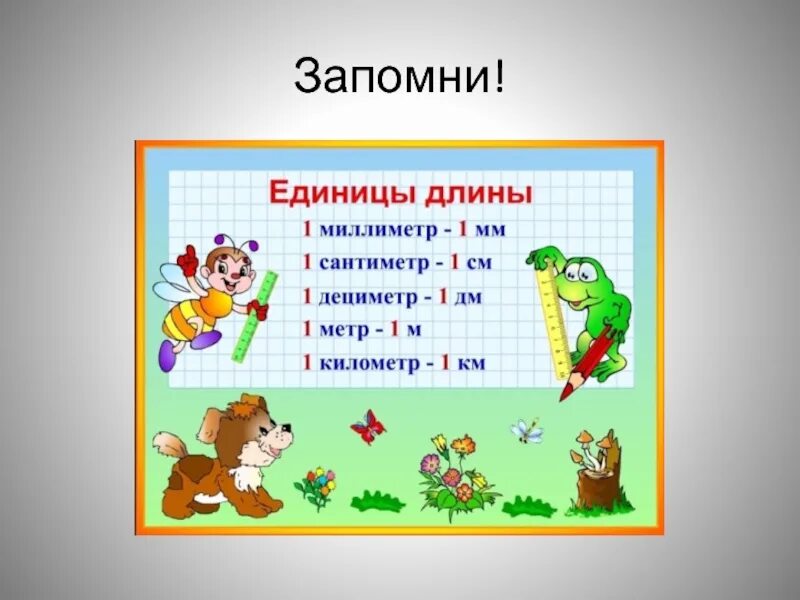 Запомни!

Единицы длины

1 миллиметр - 1 мм
1 сантиметр - 1 см
1 дециметр - 1 дм
1 метр - 1 м
1 километр - 1 км